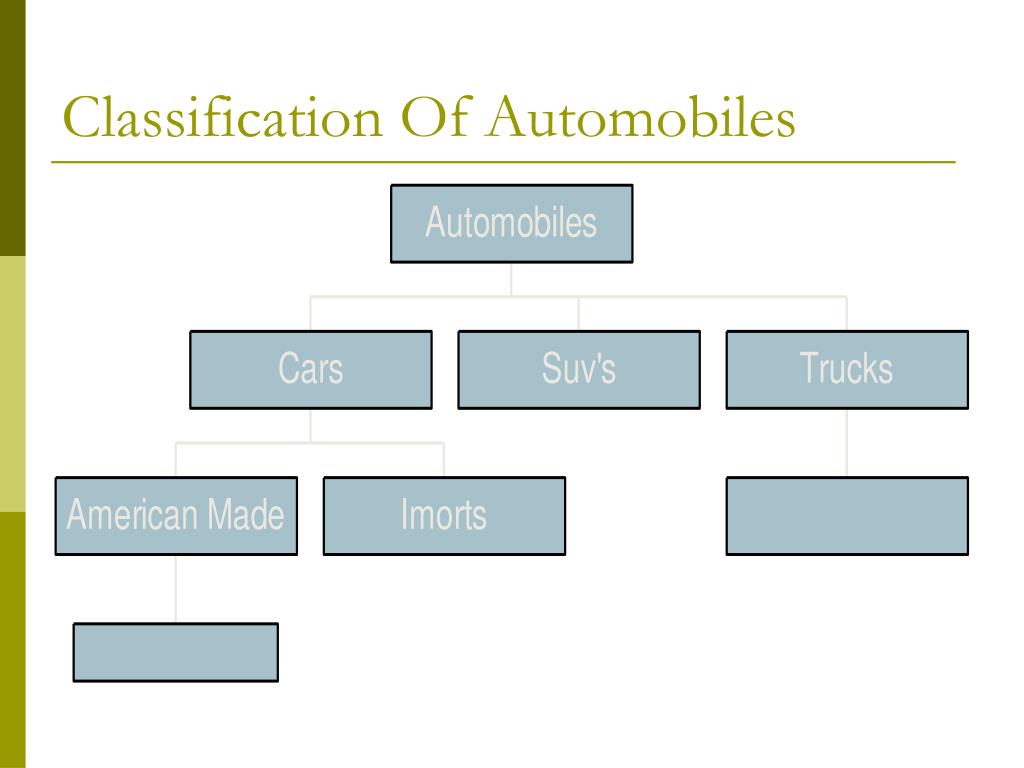 Classification Of Automobiles

Automobiles

Cars

Suv's

Trucks

American Made

Imorts